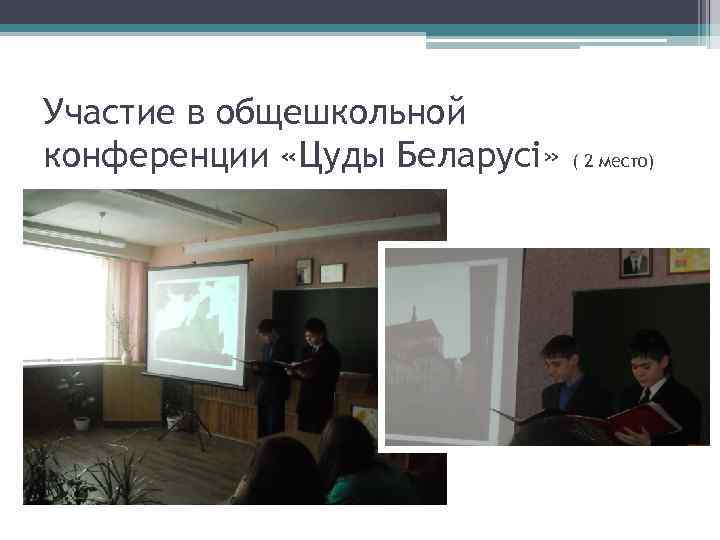 Участие в общешкольной конференции «Цуды Беларусі» ( 2 место)